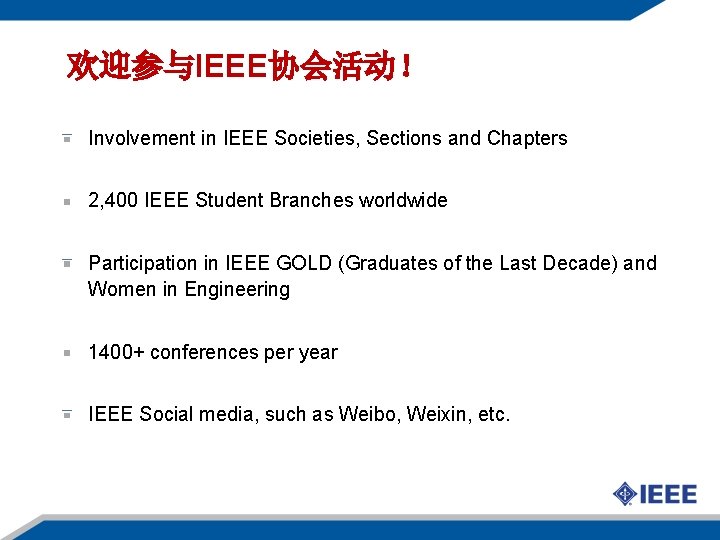 欢迎参与IEEE协会活动！

Involvement in IEEE Societies, Sections and Chapters

2,400 IEEE Student Branches worldwide

Participation in IEEE GOLD (Graduates of the Last Decade) and Women in Engineering

1400+ conferences per year

IEEE Social media, such as Weibo, Weixin, etc.

IEEE